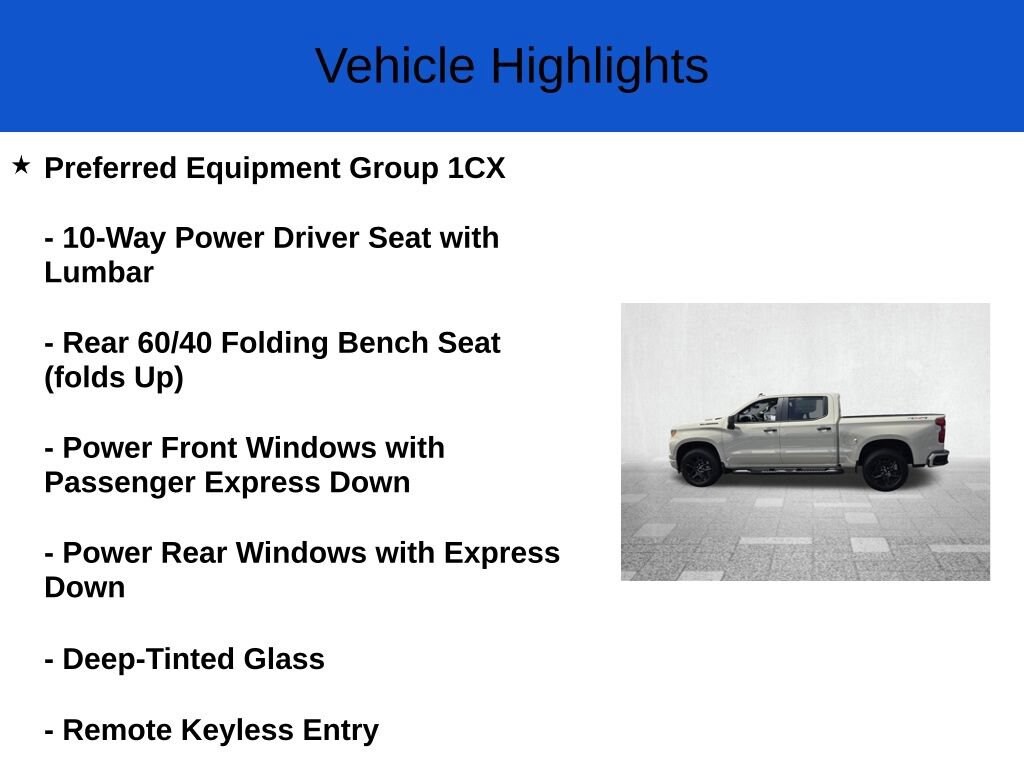 Vehicle Highlights

★ Preferred Equipment Group 1CX

- 10-Way Power Driver Seat with Lumbar

- Rear 60/40 Folding Bench Seat (folds Up)

- Power Front Windows with Passenger Express Down

- Power Rear Windows with Express Down

- Deep-Tinted Glass

- Remote Keyless Entry